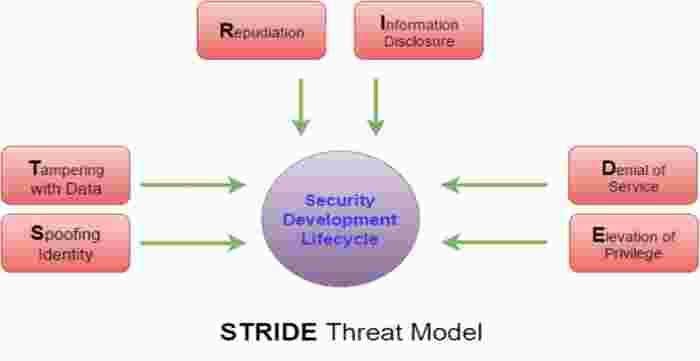 Repudiation

Information Disclosure

Tampering with Data

Spoofing Identity

Security Development Lifecycle

Denial of Service

Elevation of Privilege

STRIDE Threat Model